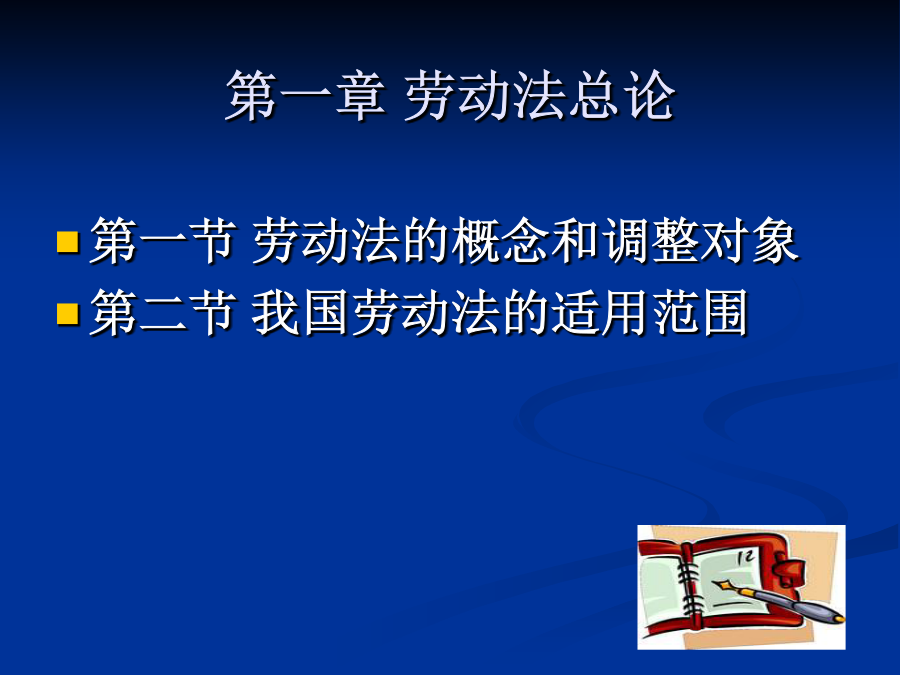 第一章 劳动法总论

第一节 劳动法的概念和调整对象
第二节 我国劳动法的适用范围

12